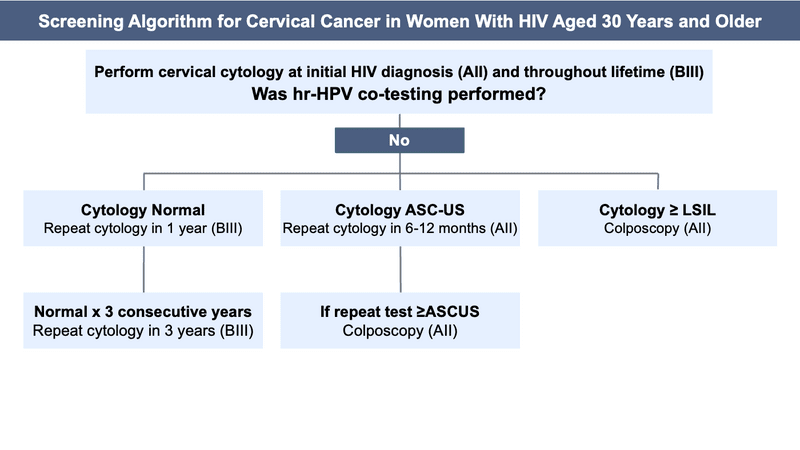 Screening Algorithm for Cervical Cancer in Women With HIV Aged 30 Years and Older

Perform cervical cytology at initial HIV diagnosis (AII) and throughout lifetime (BIII)
Was hr-HPV co-testing performed?

No

Cytology Normal
Repeat cytology in 1 year (BIII)

Normal x 3 consecutive years
Repeat cytology in 3 years (BIII)

Cytology ASC-US
Repeat cytology in 6-12 months (AII)

If repeat test ≥ASCUS
Colposcopy (AII)

Cytology ≥ LSIL
Colposcopy (AII)